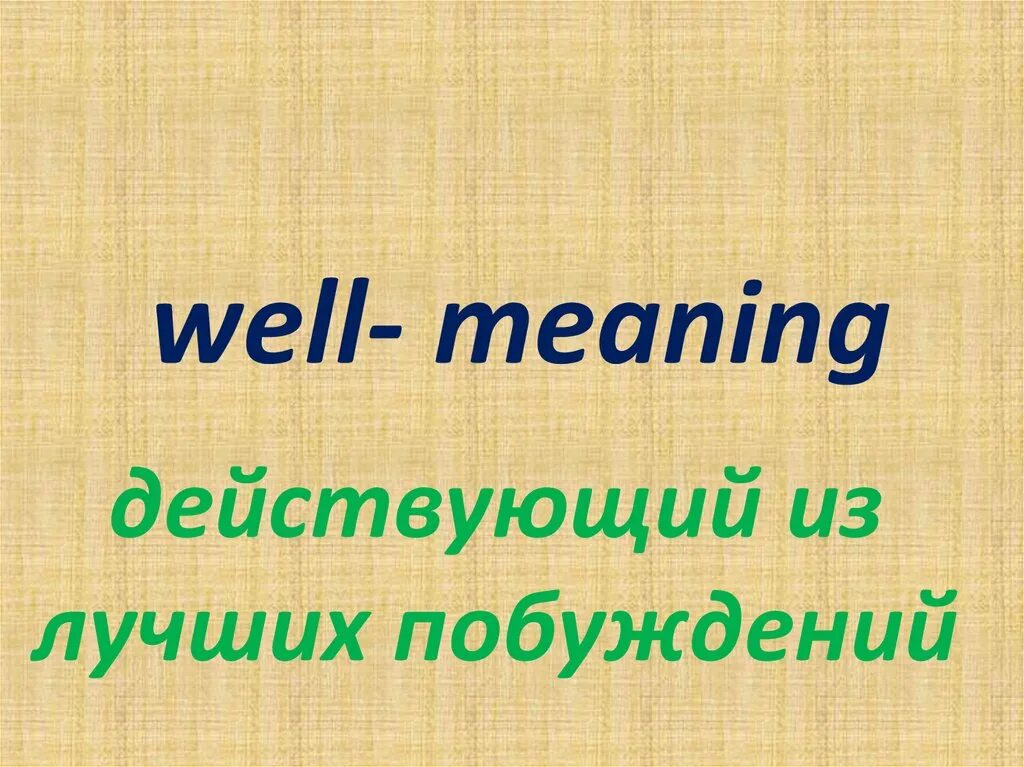 well- meaning

действующий из лучших побуждений